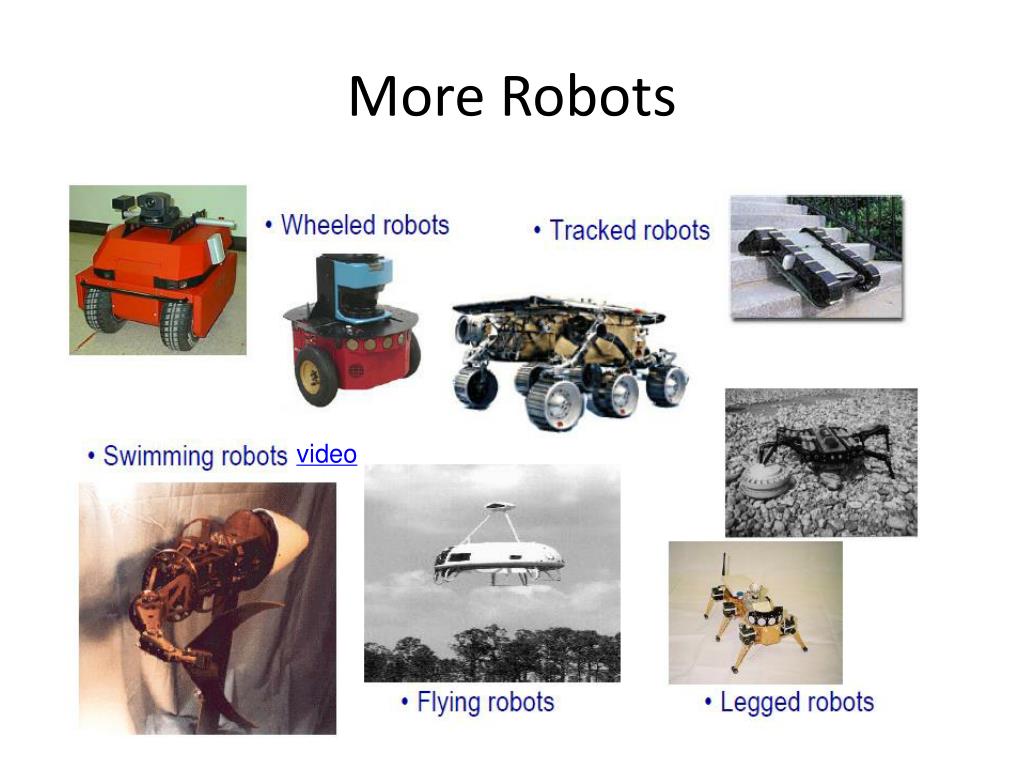 More Robots

• Wheeled robots

• Tracked robots

• Swimming robots video

• Flying robots

• Legged robots